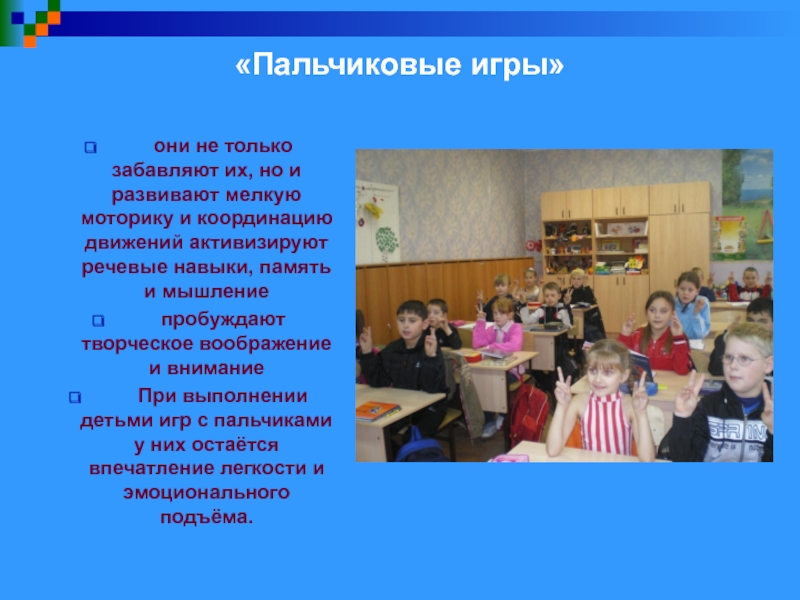 «Пальчиковые игры»

они не только забавляют их, но и развивают мелкую моторику и координацию движений активизируют речевые навыки, память и мышление

пробуждают творческое воображение и внимание

При выполнении детьми игр с пальчиками у них остаётся впечатление легкости и эмоционального подъёма.